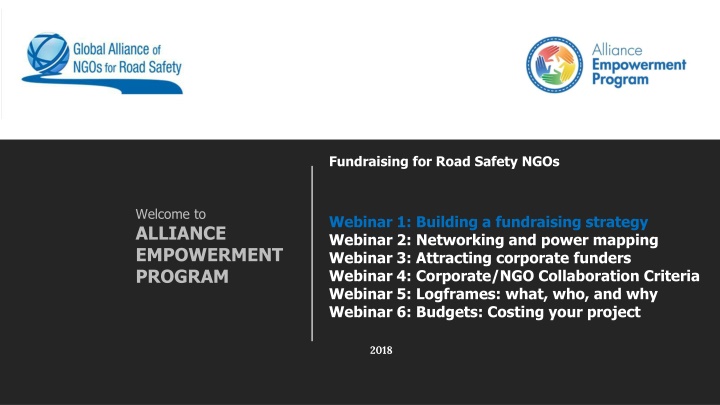 Global Alliance of NGOs for Road Safety

Alliance Empowerment Program

Welcome to
ALLIANCE EMPOWERMENT PROGRAM

Fundraising for Road Safety NGOs

Webinar 1: Building a fundraising strategy
Webinar 2: Networking and power mapping
Webinar 3: Attracting corporate funders
Webinar 4: Corporate/NGO Collaboration Criteria
Webinar 5: Logframes: what, who, and why
Webinar 6: Budgets: Costing your project

2018